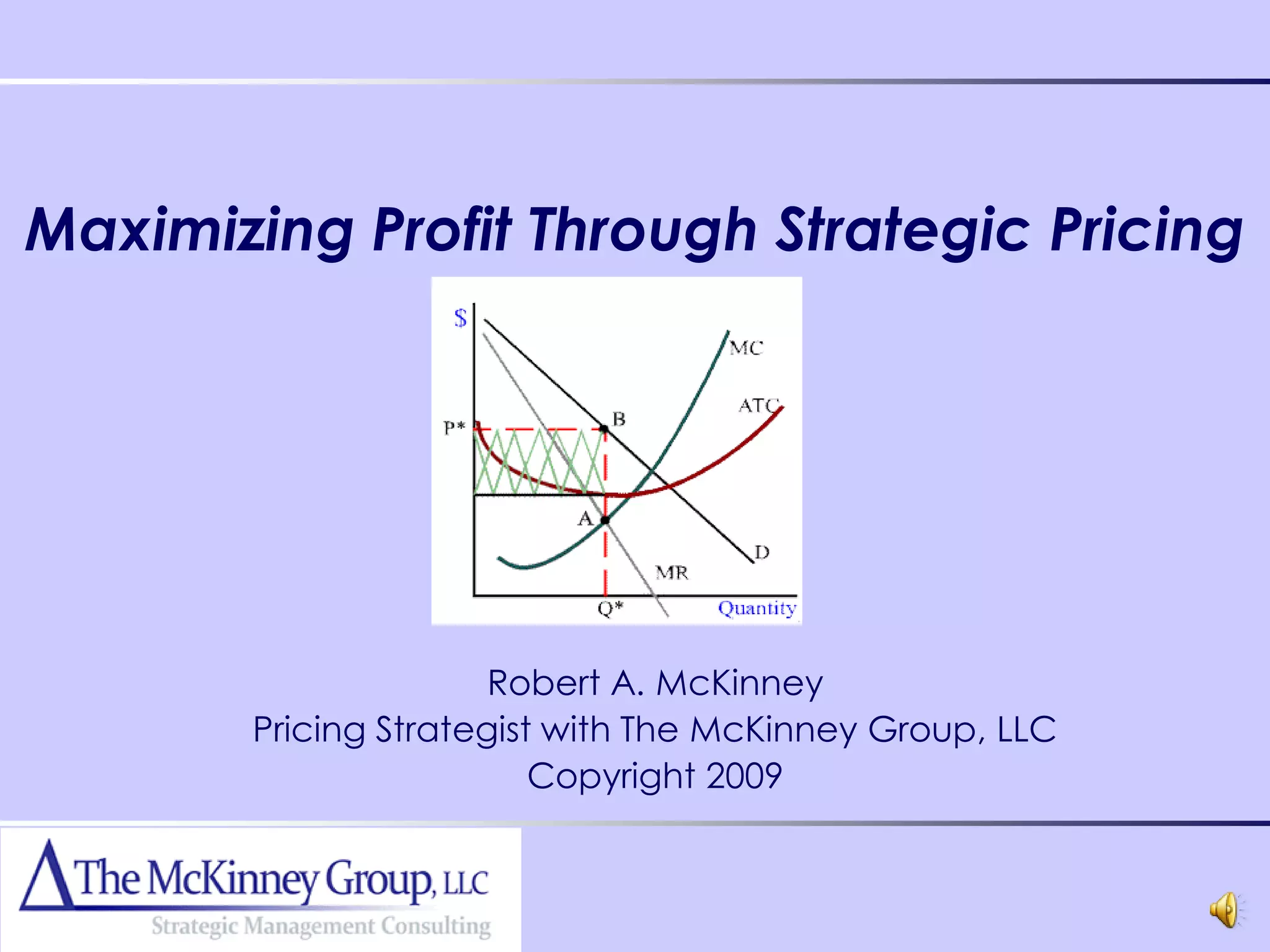 Maximizing Profit Through Strategic Pricing

$
MC
ATC
P*
B
A
D
MR
Q*
Quantity

Robert A. McKinney
Pricing Strategist with The McKinney Group, LLC
Copyright 2009

The McKinney Group, LLC
Strategic Management Consulting